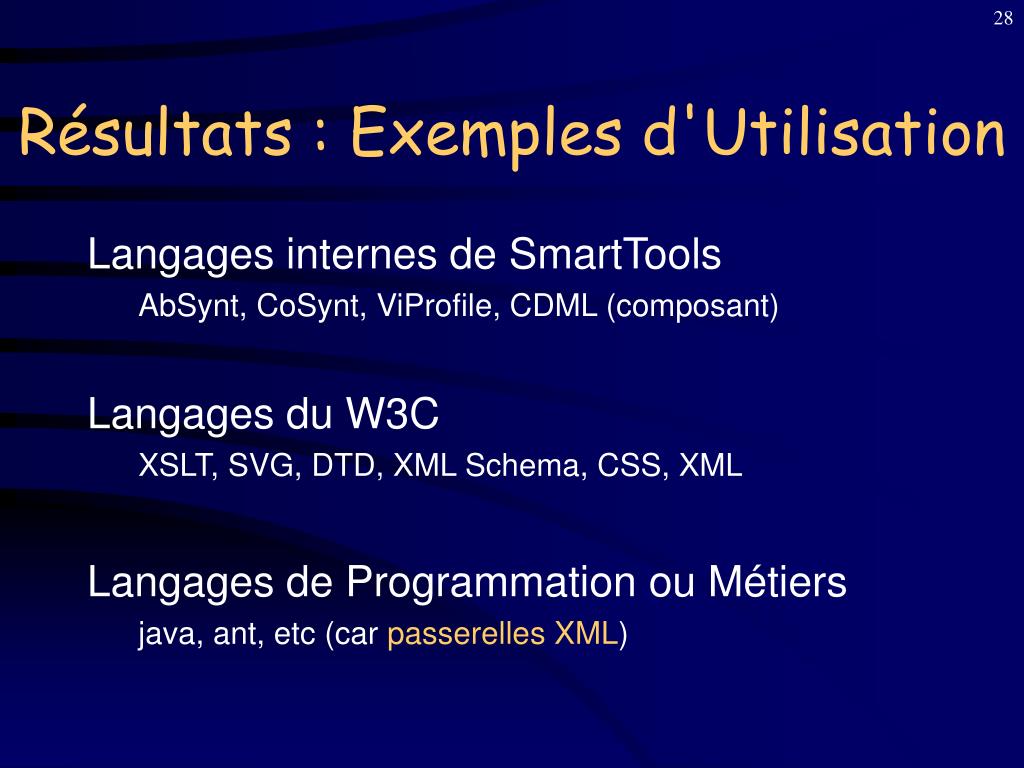 28

Résultats : Exemples d'Utilisation

Langages internes de SmartTools
AbSynt, CoSynt, ViProfile, CDML (composant)

Langages du W3C
XSLT, SVG, DTD, XML Schema, CSS, XML

Langages de Programmation ou Métiers
java, ant, etc (car passerelles XML)